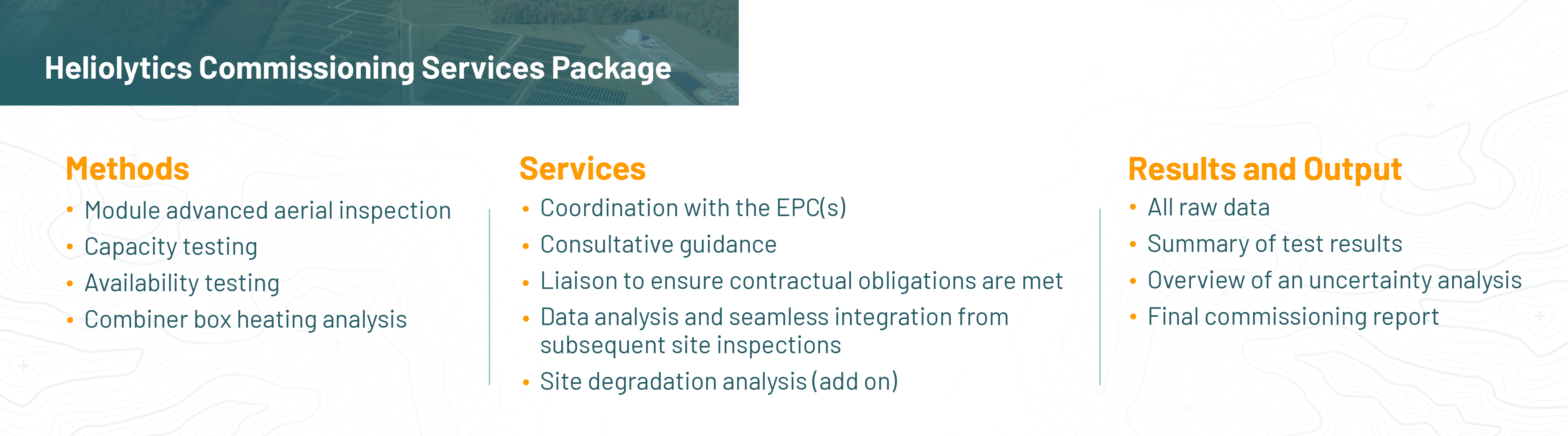 Heliolytics Commissioning Services Package

Methods
• Module advanced aerial inspection
• Capacity testing
• Availability testing
• Combiner box heating analysis

Services
• Coordination with the EPC(s)
• Consultative guidance
• Liaison to ensure contractual obligations are met
• Data analysis and seamless integration from subsequent site inspections
• Site degradation analysis (add on)

Results and Output
• All raw data
• Summary of test results
• Overview of an uncertainty analysis
• Final commissioning report